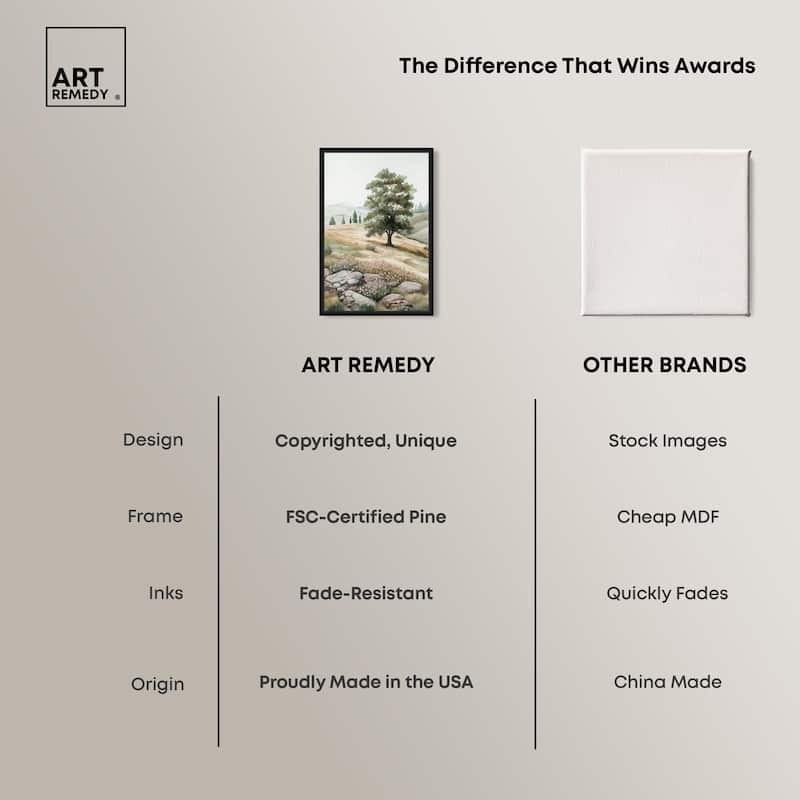 ART REMEDY ®

The Difference That Wins Awards

| | ART REMEDY | OTHER BRANDS |
|---|---|---|
| Design | Copyrighted, Unique | Stock Images |
| Frame | FSC-Certified Pine | Cheap MDF |
| Inks | Fade-Resistant | Quickly Fades |
| Origin | Proudly Made in the USA | China Made |